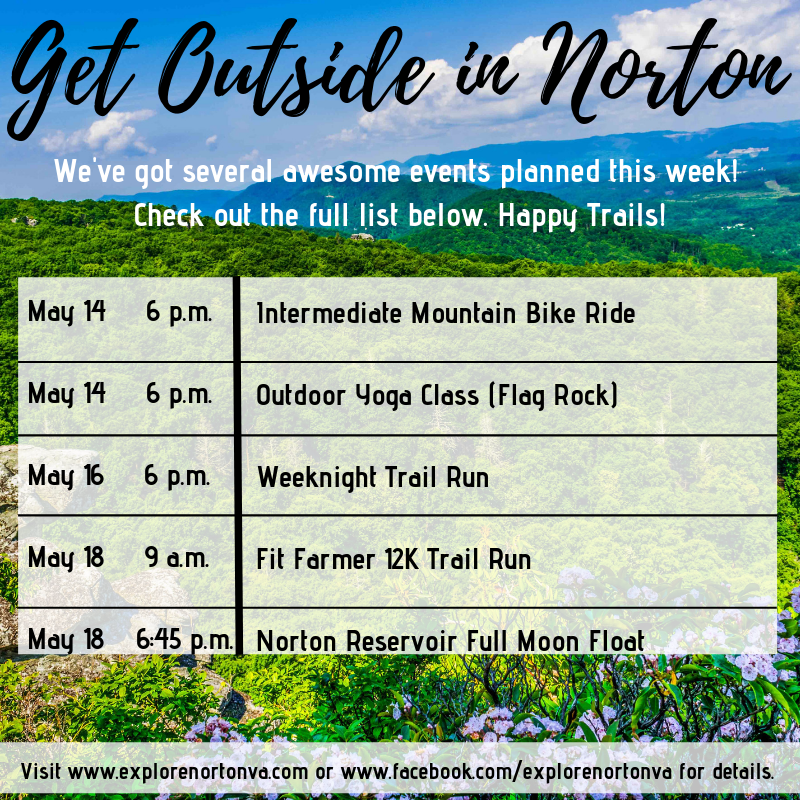 Get Outside in Norton

We've got several awesome events planned this week! Check out the full list below. Happy Trails!

| May 14 6 p.m. | Intermediate Mountain Bike Ride |
|---|---|
| May 14 6 p.m. | Outdoor Yoga Class (Flag Rock) |
| May 16 6 p.m. | Weeknight Trail Run |
| May 18 9 a.m. | Fit Farmer 12K Trail Run |
| May 18 6:45 p.m. | Norton Reservoir Full Moon Float |

Visit www.explorenortonva.com or www.facebook.com/explorenortonva for details.